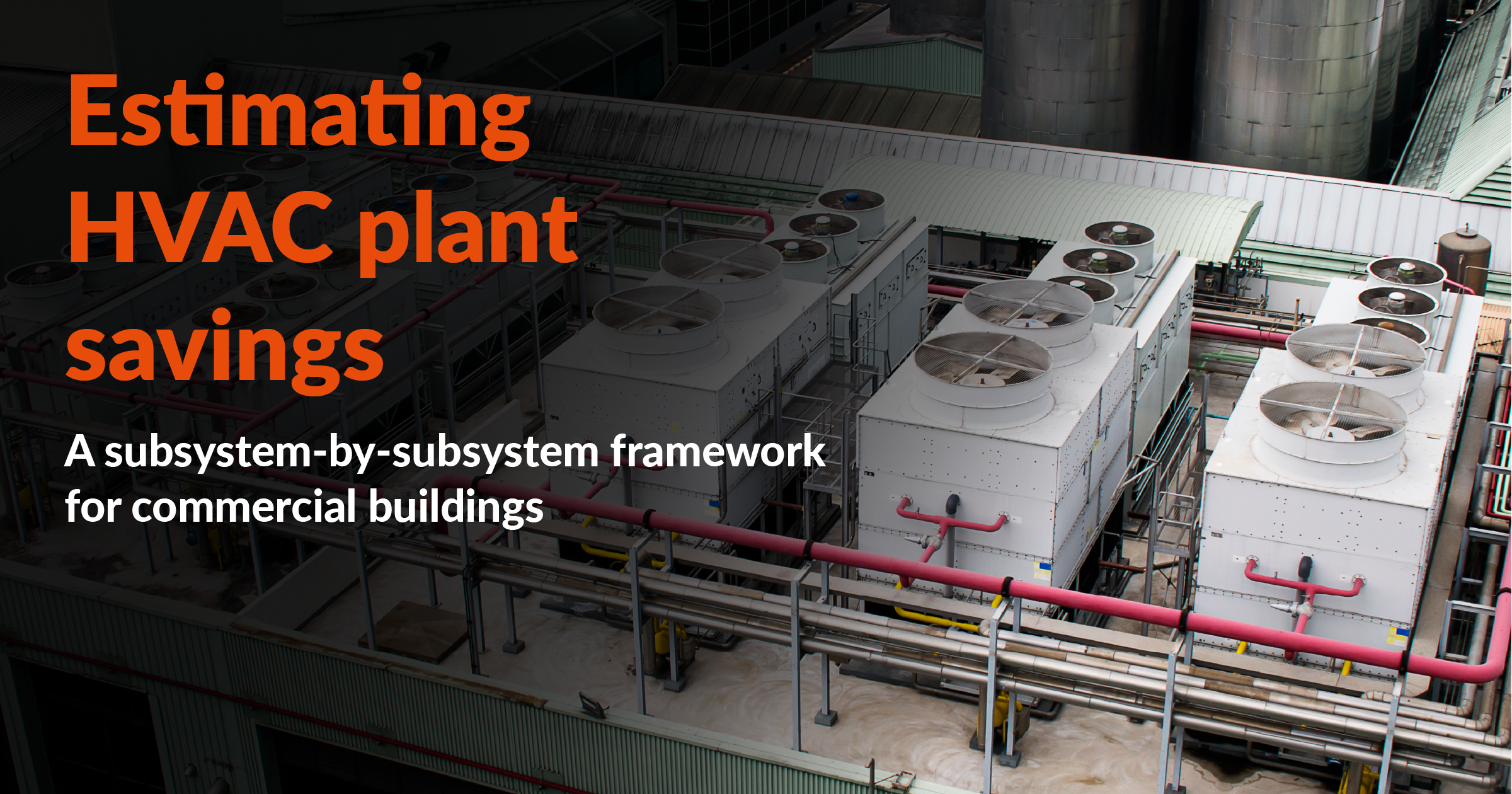 Estimating HVAC plant savings

A subsystem-by-subsystem framework for commercial buildings